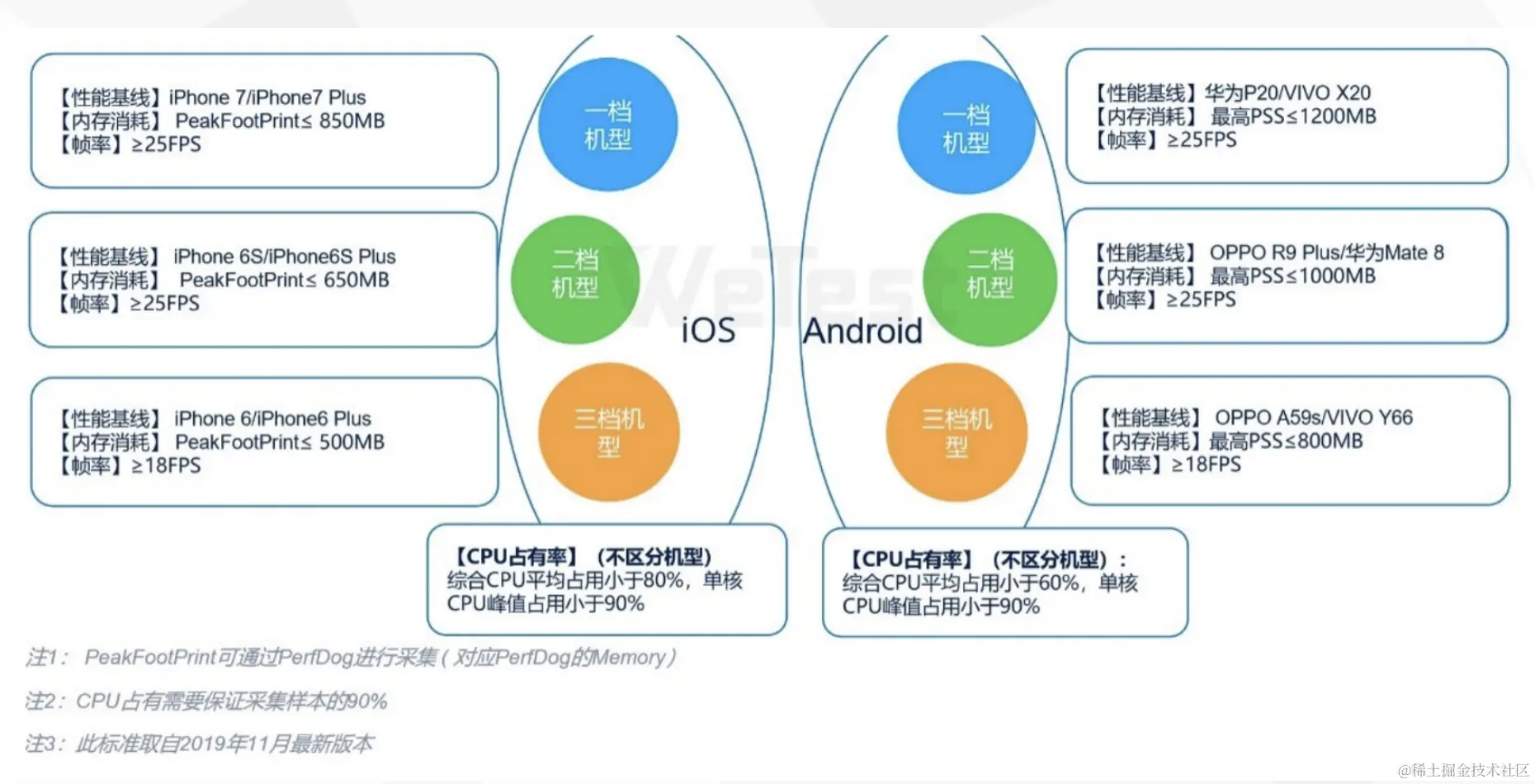 【性能基线】iPhone 7/iPhone7 Plus
【内存消耗】 PeakFootPrint≤ 850MB
【帧率】≥25FPS

【性能基线】 iPhone 6S/iPhone6S Plus
【内存消耗】 PeakFootPrint≤ 650MB
【帧率】≥25FPS

【性能基线】 iPhone 6/iPhone6 Plus
【内存消耗】 PeakFootPrint≤ 500MB
【帧率】≥18FPS

一档机型

二档机型

三档机型

iOS

WeTest

Android

一档机型

二档机型

三档机型

【性能基线】华为P20/VIVO X20
【内存消耗】 最高PSS≤1200MB
【帧率】≥25FPS

【性能基线】 OPPO R9 Plus/华为Mate 8
【内存消耗】 最高PSS≤1000MB
【帧率】≥25FPS

【性能基线】 OPPO A59s/VIVO Y66
【内存消耗】最高PSS≤800MB
【帧率】≥18FPS

【CPU占有率】（不区分机型）
综合CPU平均占用小于80%，单核CPU峰值占用小于90%

【CPU占有率】（不区分机型）：
综合CPU平均占用小于60%，单核CPU峰值占用小于90%

注1： PeakFootPrint可通过PerfDog进行采集（对应PerfDog的Memory）

注2：CPU占有需要保证采集样本的90%

注3：此标准取自2019年11月最新版本

@稀土掘金技术社区